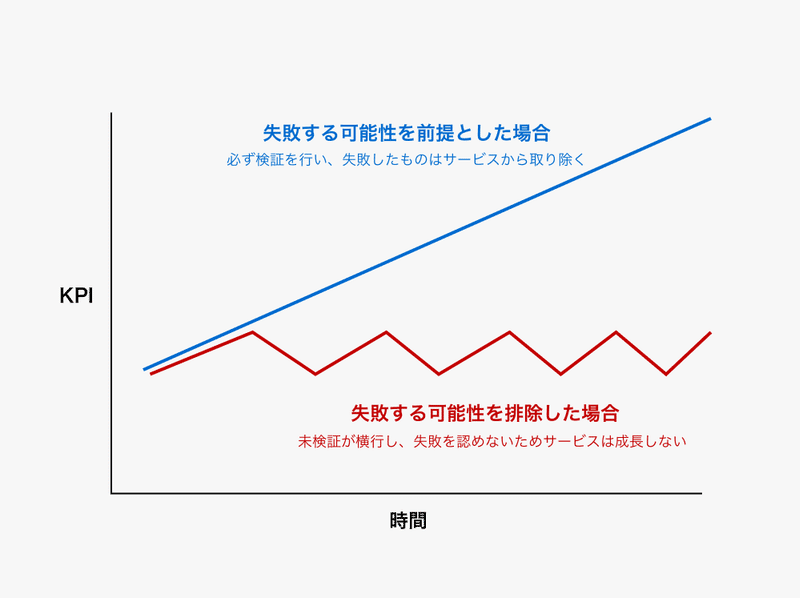 失敗する可能性を前提とした場合

必ず検証を行い、失敗したものはサービスから取り除く

KPI

失敗する可能性を排除した場合

未検証が横行し、失敗を認めないためサービスは成長しない

時間